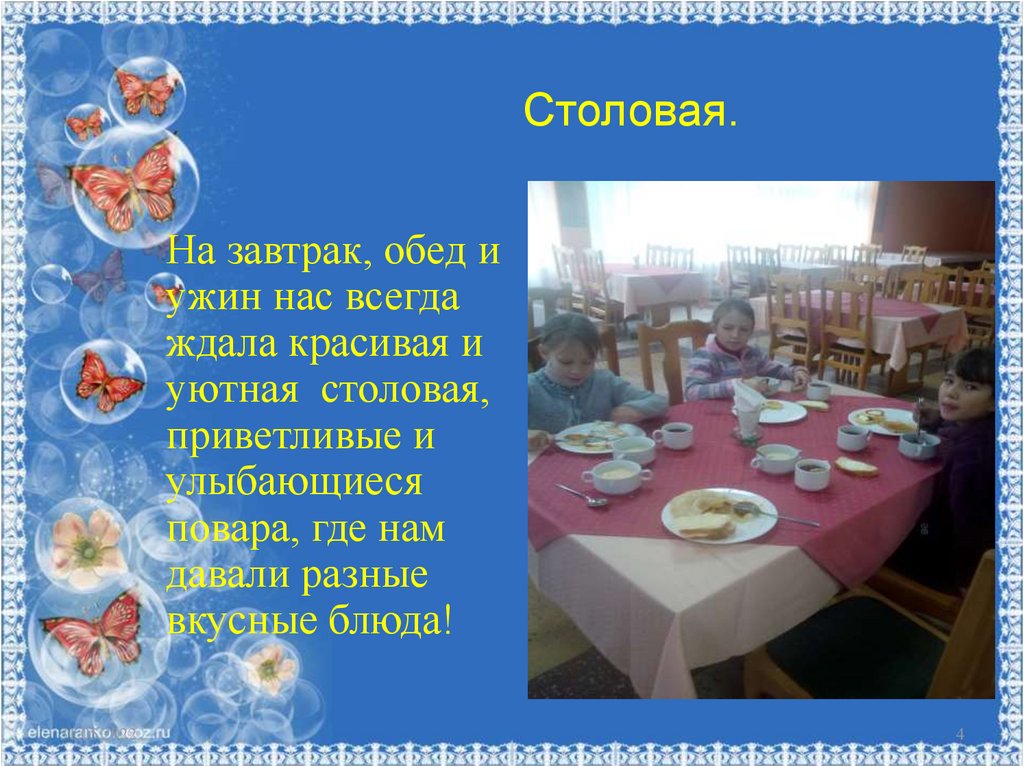 Столовая.

На завтрак, обед и ужин нас всегда ждала красивая и уютная столовая, приветливые и улыбающиеся повара, где нам давали разные вкусные блюда!

elenaranko.ucoz.ru

4